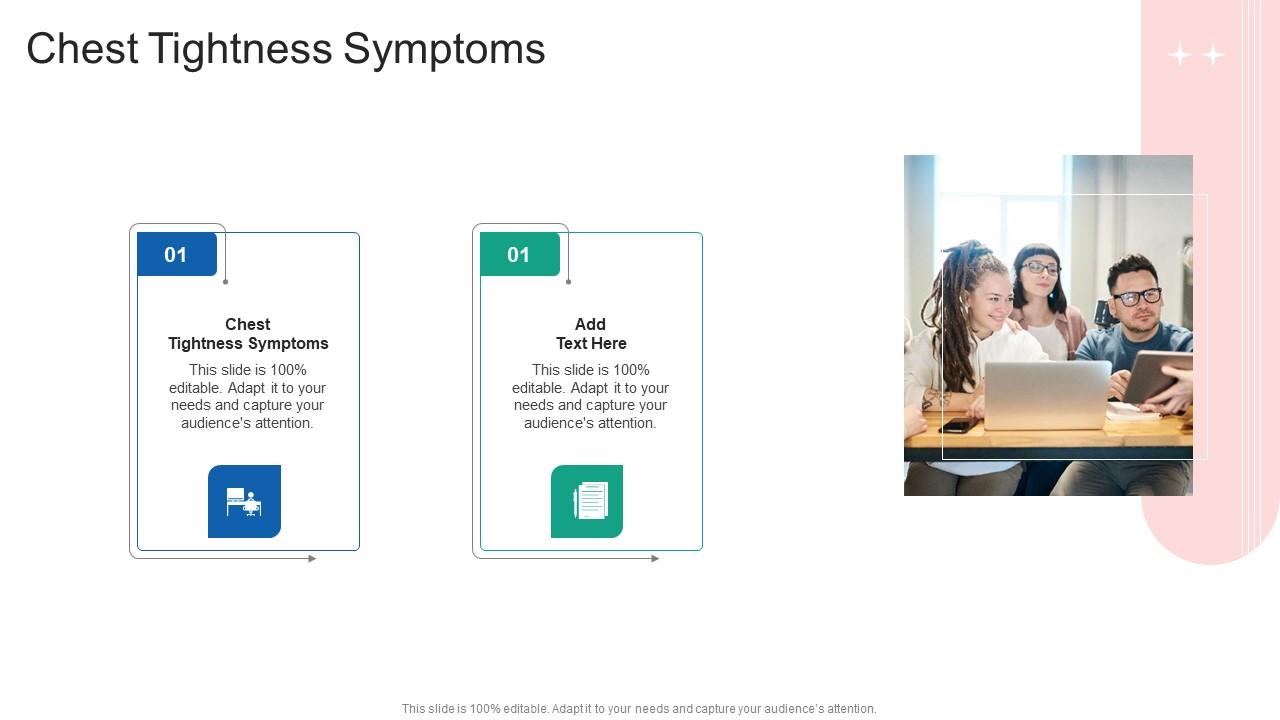 Chest Tightness Symptoms

01

Chest Tightness Symptoms

This slide is 100% editable. Adapt it to your needs and capture your audience's attention.

01

Add Text Here

This slide is 100% editable. Adapt it to your needs and capture your audience's attention.

This slide is 100% editable. Adapt it to your needs and capture your audience's attention.